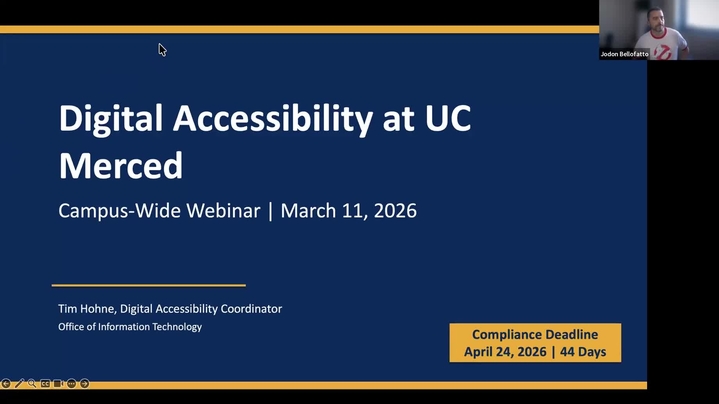 Jodon Bellofatto

Digital Accessibility at UC Merced

Campus-Wide Webinar | March 11, 2026

Tim Hohne, Digital Accessibility Coordinator
Office of Information Technology

Compliance Deadline
April 24, 2026 | 44 Days